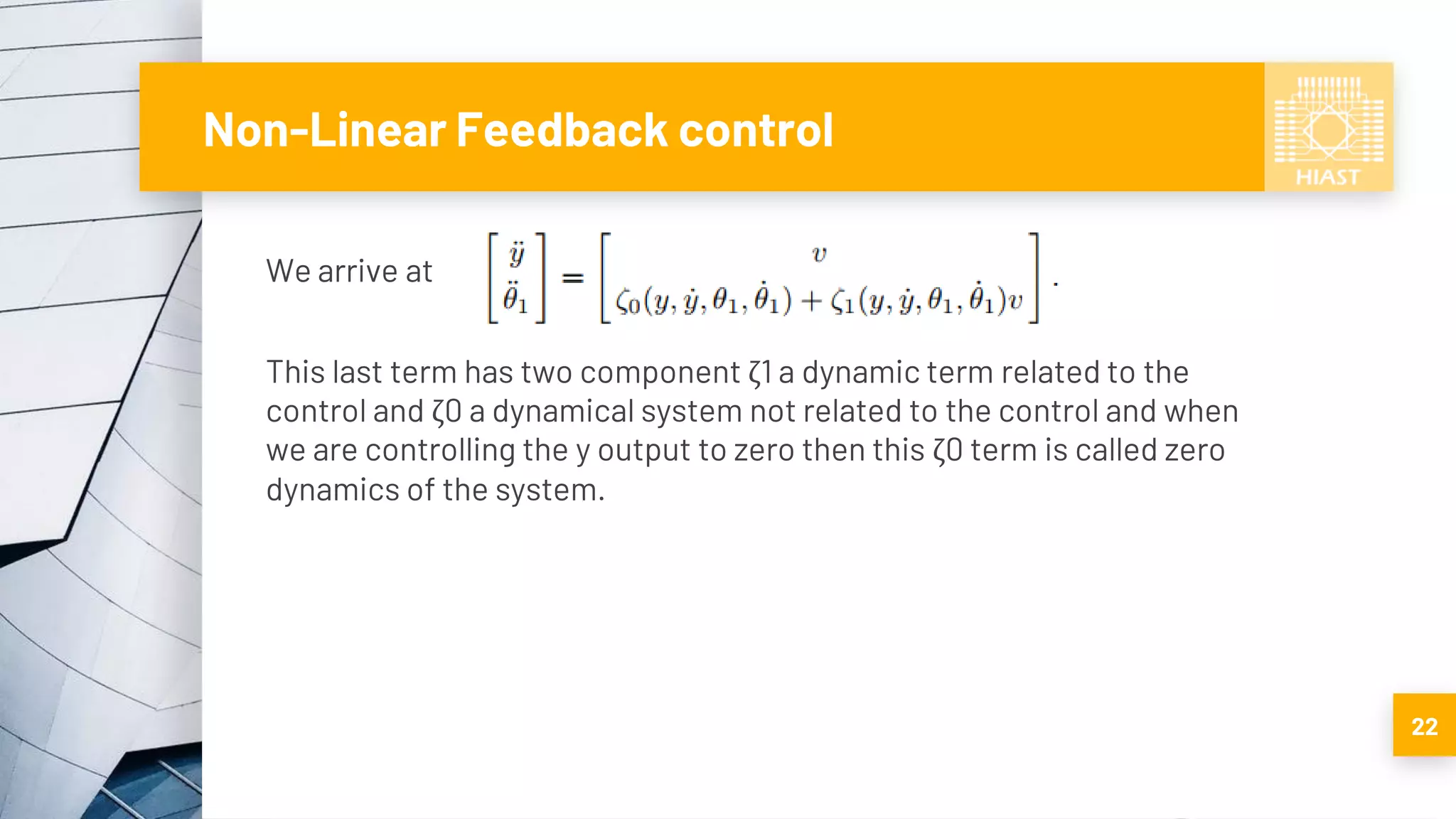 Non-Linear Feedback control

HIAST

We arrive at $\begin{bmatrix} \ddot{y} \\ \ddot{\theta}_1 \end{bmatrix} = \begin{bmatrix} v \\ \zeta_0(y, \dot{y}, \theta_1, \dot{\theta}_1) + \zeta_1(y, \dot{y}, \theta_1, \dot{\theta}_1)v \end{bmatrix}.$

This last term has two component ζ1 a dynamic term related to the control and ζ0 a dynamical system not related to the control and when we are controlling the y output to zero then this ζ0 term is called zero dynamics of the system.

22